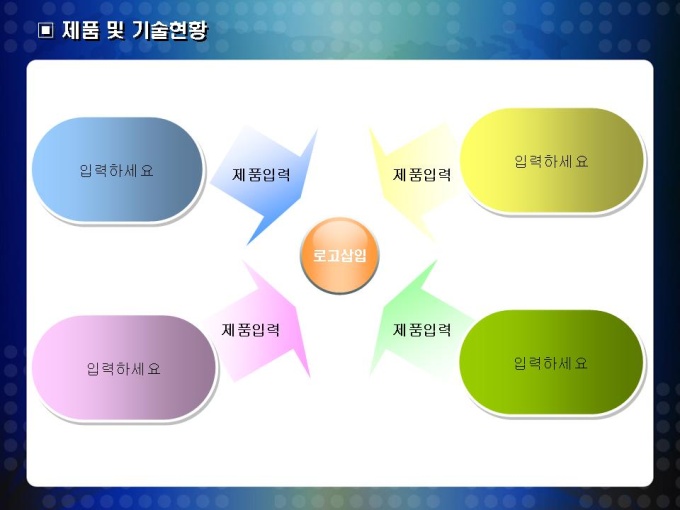 ▣ 제품 및 기술현황

입력하세요

제품입력

제품입력

입력하세요

로고삽입

제품입력

제품입력

입력하세요

입력하세요